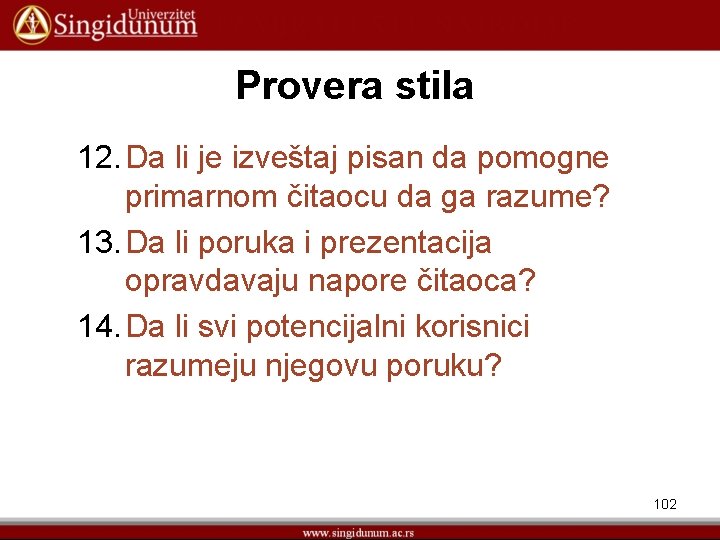 Univerzitet Singidunum

Provera stila

12. Da li je izveštaj pisan da pomogne primarnom čitaocu da ga razume?

13. Da li poruka i prezentacija opravdavaju napore čitaoca?

14. Da li svi potencijalni korisnici razumeju njegovu poruku?

102

www.singidunum.ac.rs